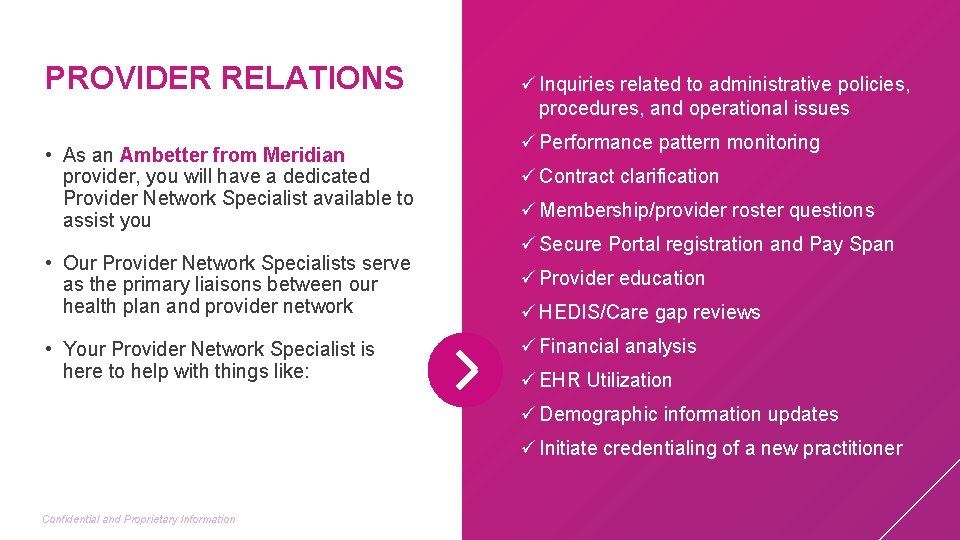 PROVIDER RELATIONS

• As an Ambetter from Meridian provider, you will have a dedicated Provider Network Specialist available to assist you

• Our Provider Network Specialists serve as the primary liaisons between our health plan and provider network

• Your Provider Network Specialist is here to help with things like:

✓ Inquiries related to administrative policies, procedures, and operational issues

✓ Performance pattern monitoring

✓ Contract clarification

✓ Membership/provider roster questions

✓ Secure Portal registration and Pay Span

✓ Provider education

✓ HEDIS/Care gap reviews

✓ Financial analysis

✓ EHR Utilization

✓ Demographic information updates

✓ Initiate credentialing of a new practitioner

Confidential and Proprietary Information